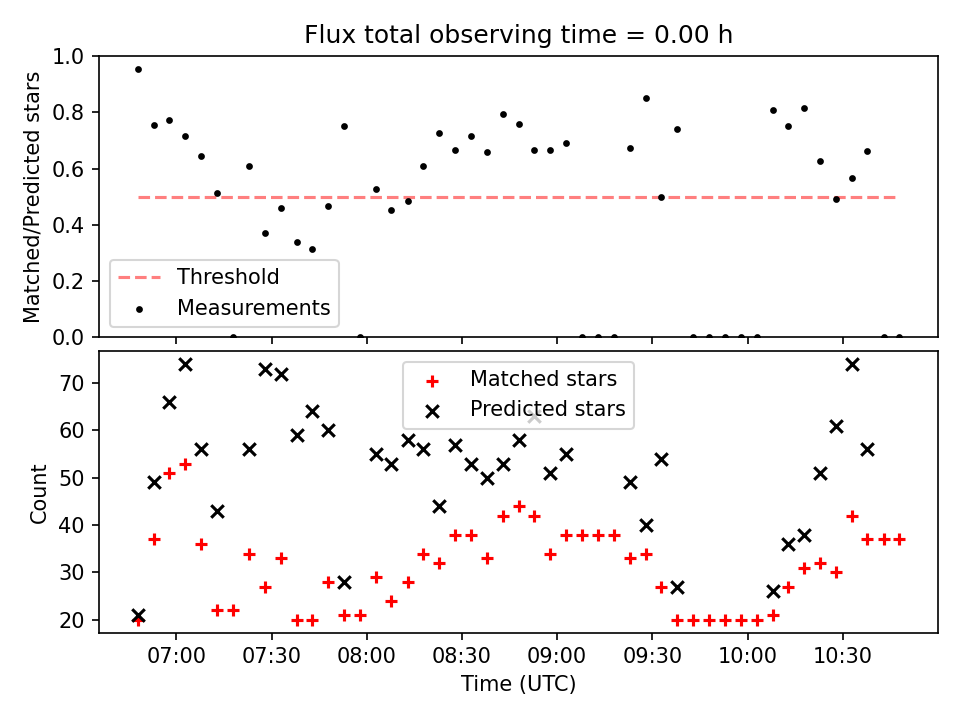 Flux total observing time = 0.00 h

Matched/Predicted stars

1.0
0.8
0.6
0.4
0.2
0.0

Threshold
Measurements

Count

70
60
50
40
30
20

Matched stars
Predicted stars

07:00
07:30
08:00
08:30
09:00
09:30
10:00
10:30

Time (UTC)